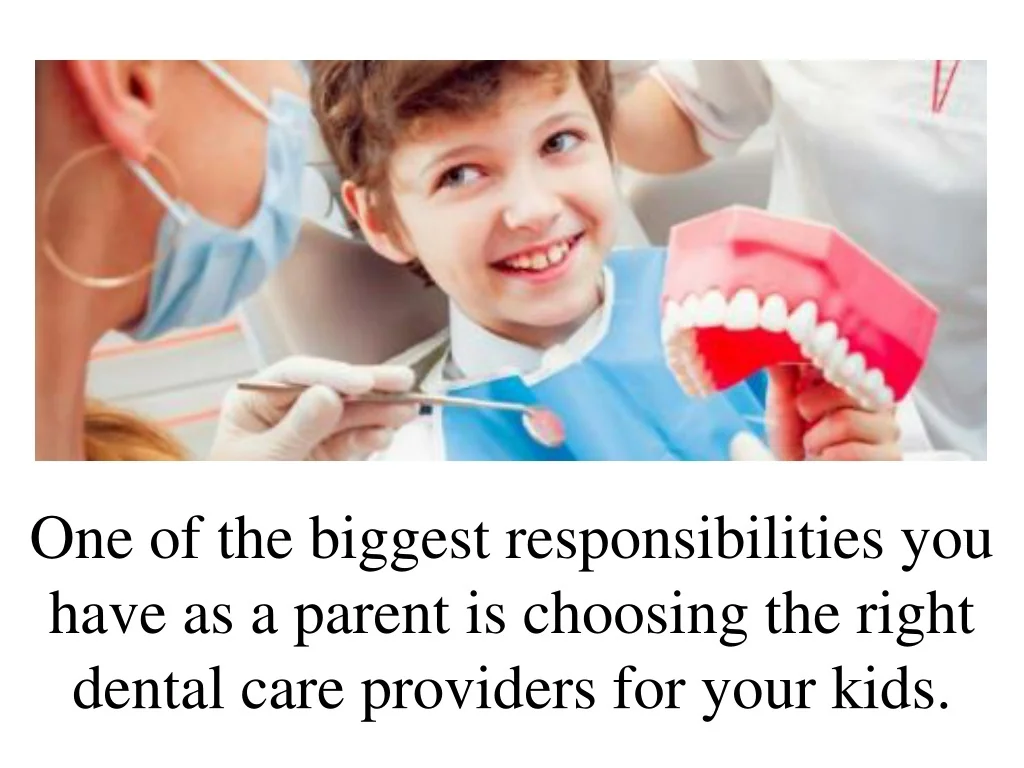 One of the biggest responsibilities you have as a parent is choosing the right dental care providers for your kids.